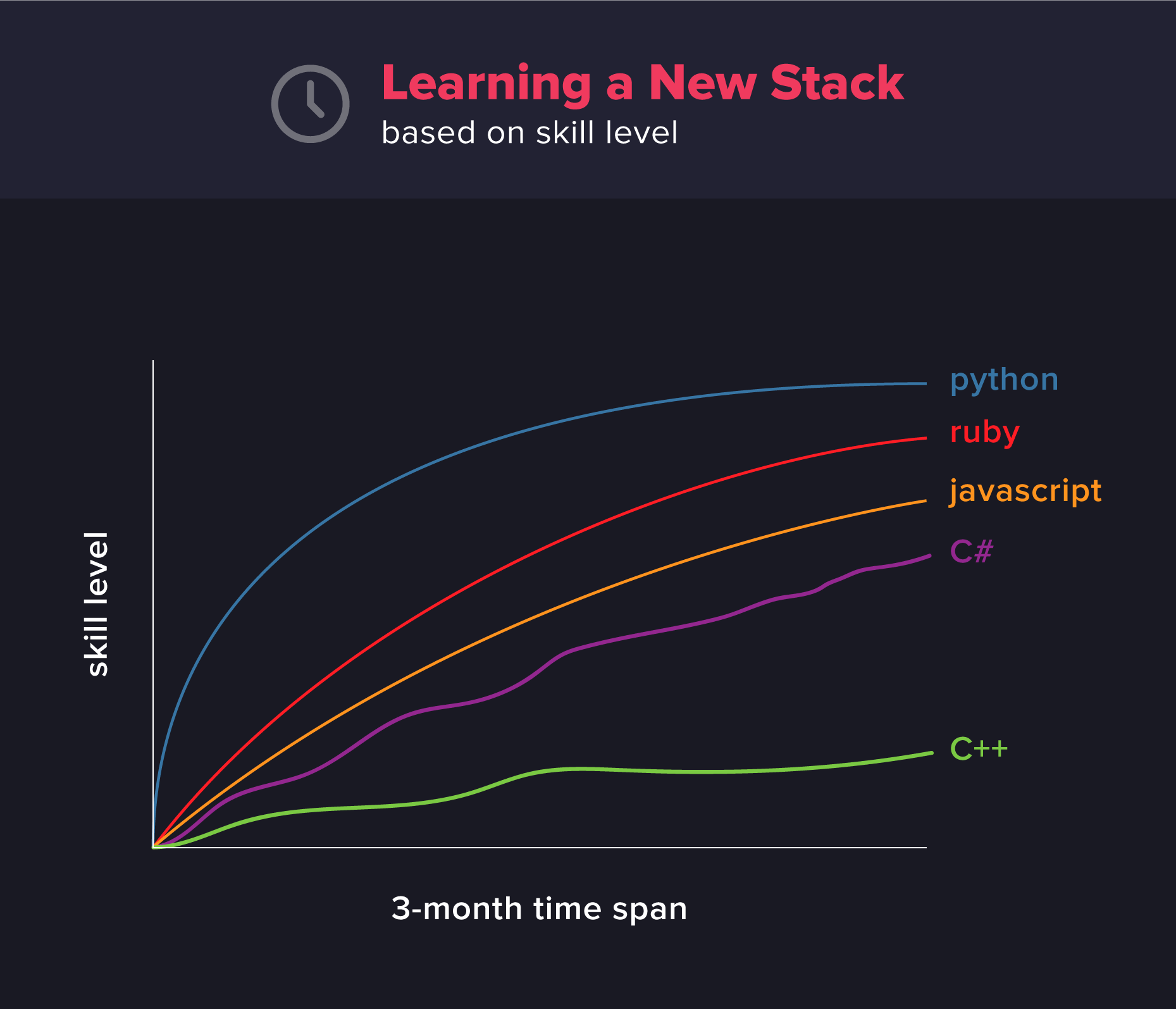 Learning a New Stack
based on skill level

skill level

python
ruby
javascript
C#
C++

3-month time span